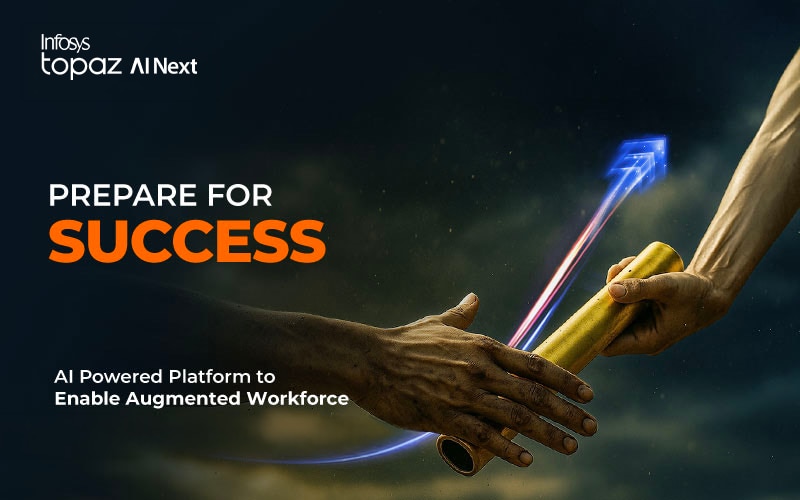 Infosys
topaz AI Next

PREPARE FOR
SUCCESS

AI Powered Platform to
Enable Augmented Workforce